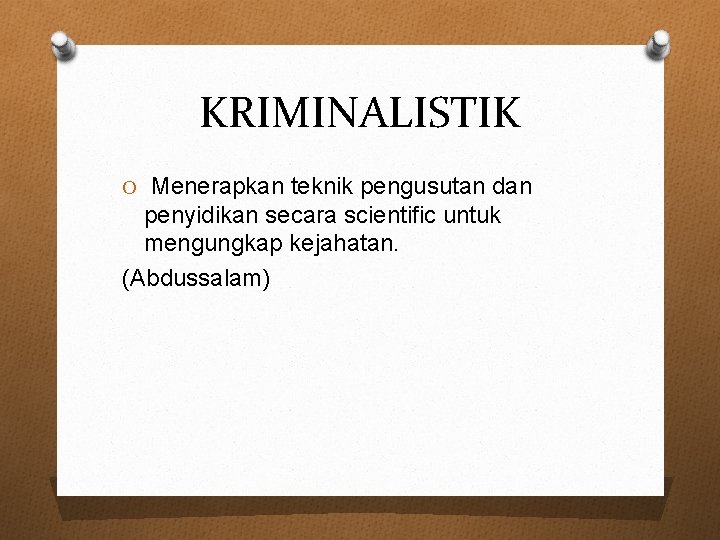 KRIMINALISTIK

O Menerapkan teknik pengusutan dan penyidikan secara scientific untuk mengungkap kejahatan.

(Abdussalam)